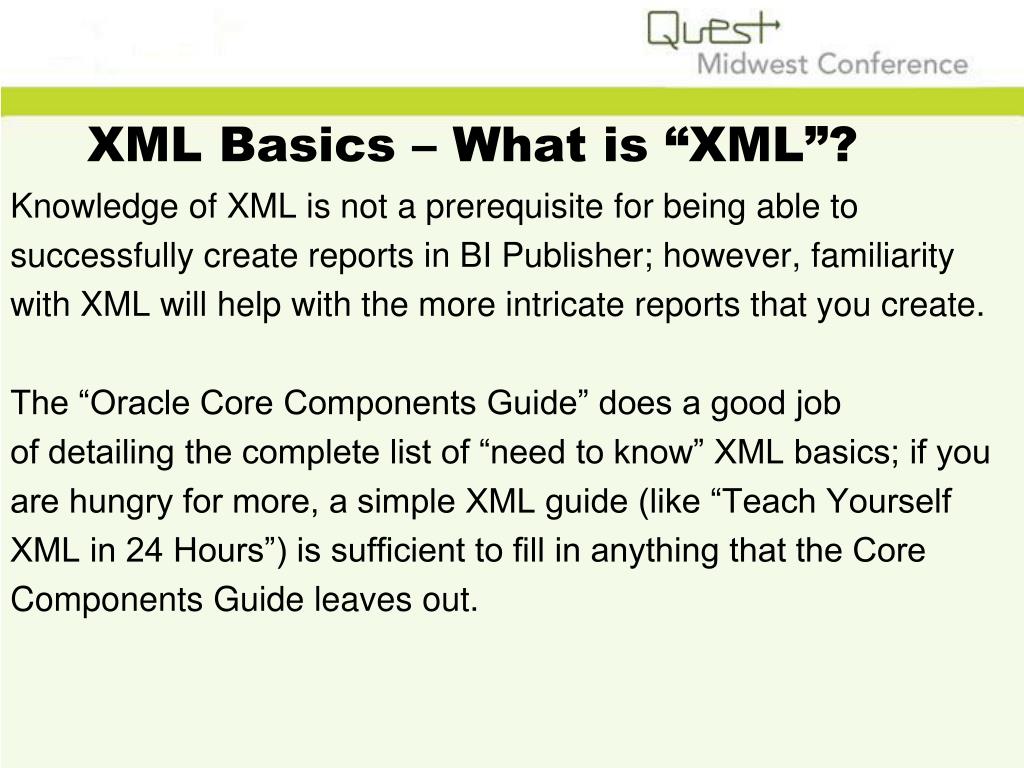 Quest
Midwest Conference

XML Basics – What is “XML”?

Knowledge of XML is not a prerequisite for being able to successfully create reports in BI Publisher; however, familiarity with XML will help with the more intricate reports that you create.

The “Oracle Core Components Guide” does a good job of detailing the complete list of “need to know” XML basics; if you are hungry for more, a simple XML guide (like “Teach Yourself XML in 24 Hours”) is sufficient to fill in anything that the Core Components Guide leaves out.